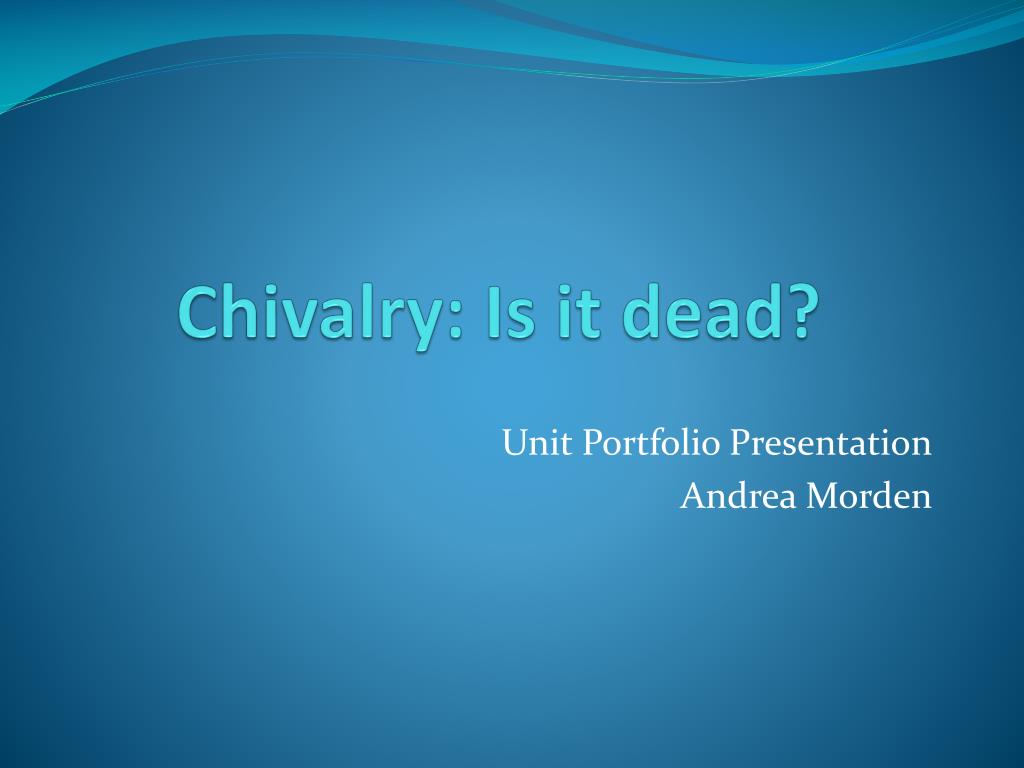 Chivalry: Is it dead?

Unit Portfolio Presentation
Andrea Morden